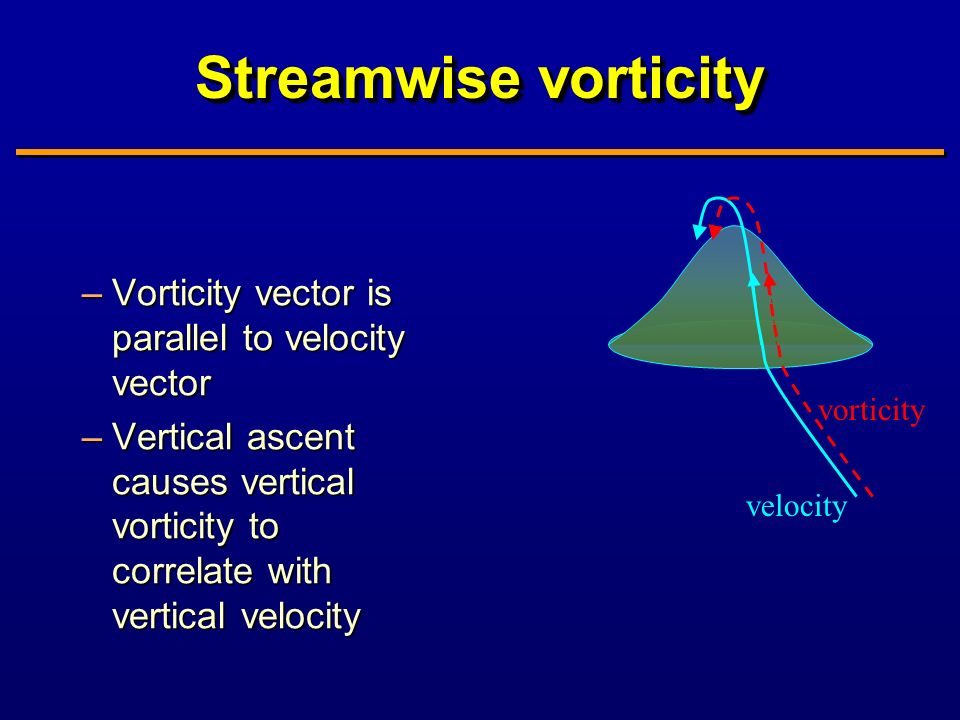 Streamwise vorticity

– Vorticity vector is parallel to velocity vector

– Vertical ascent causes vertical vorticity to correlate with vertical velocity

vorticity

velocity